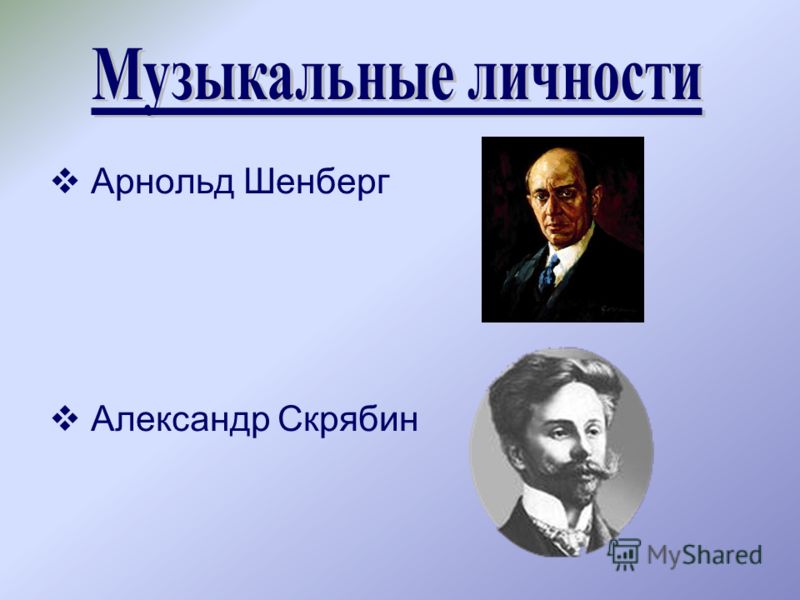 Музыкальные личности

❖ Арнольд Шенберг

❖ Александр Скрябин

MyShared